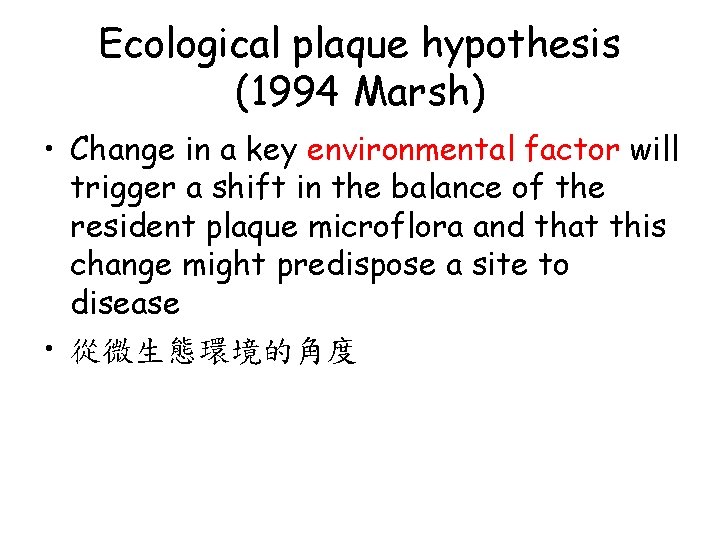 Ecological plaque hypothesis (1994 Marsh)

• Change in a key environmental factor will trigger a shift in the balance of the resident plaque microflora and that this change might predispose a site to disease

• 從微生態環境的角度